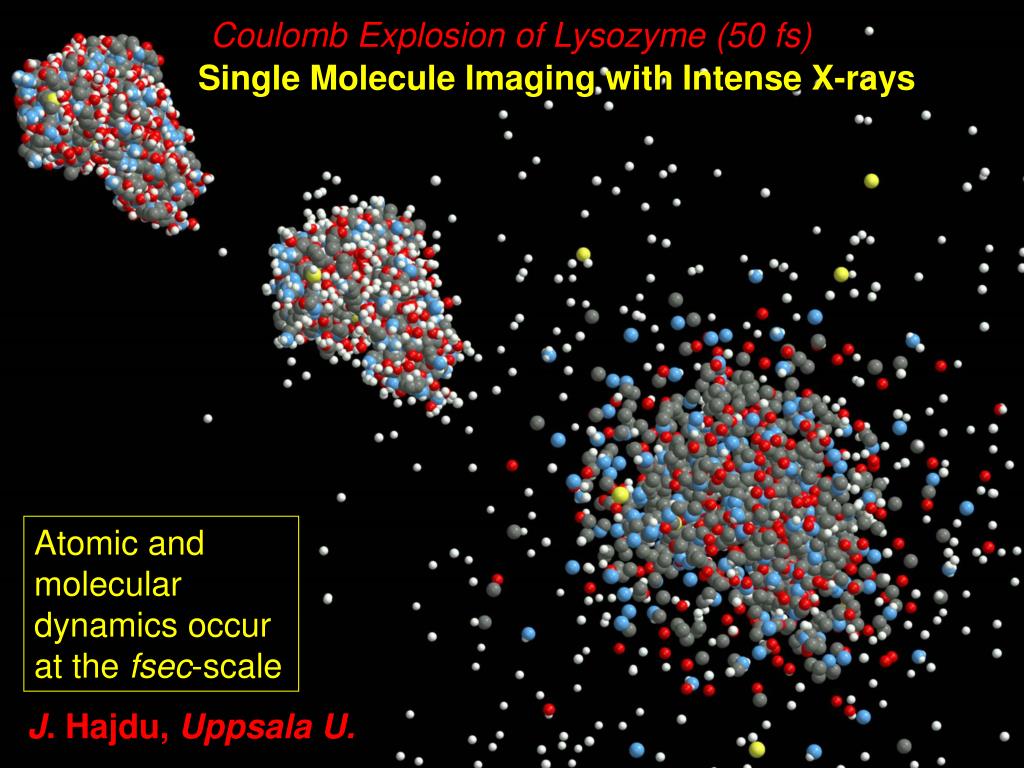 Coulomb Explosion of Lysozyme (50 fs)

Single Molecule Imaging with Intense X-rays

Atomic and molecular dynamics occur at the fsec-scale

J. Hajdu, Uppsala U.